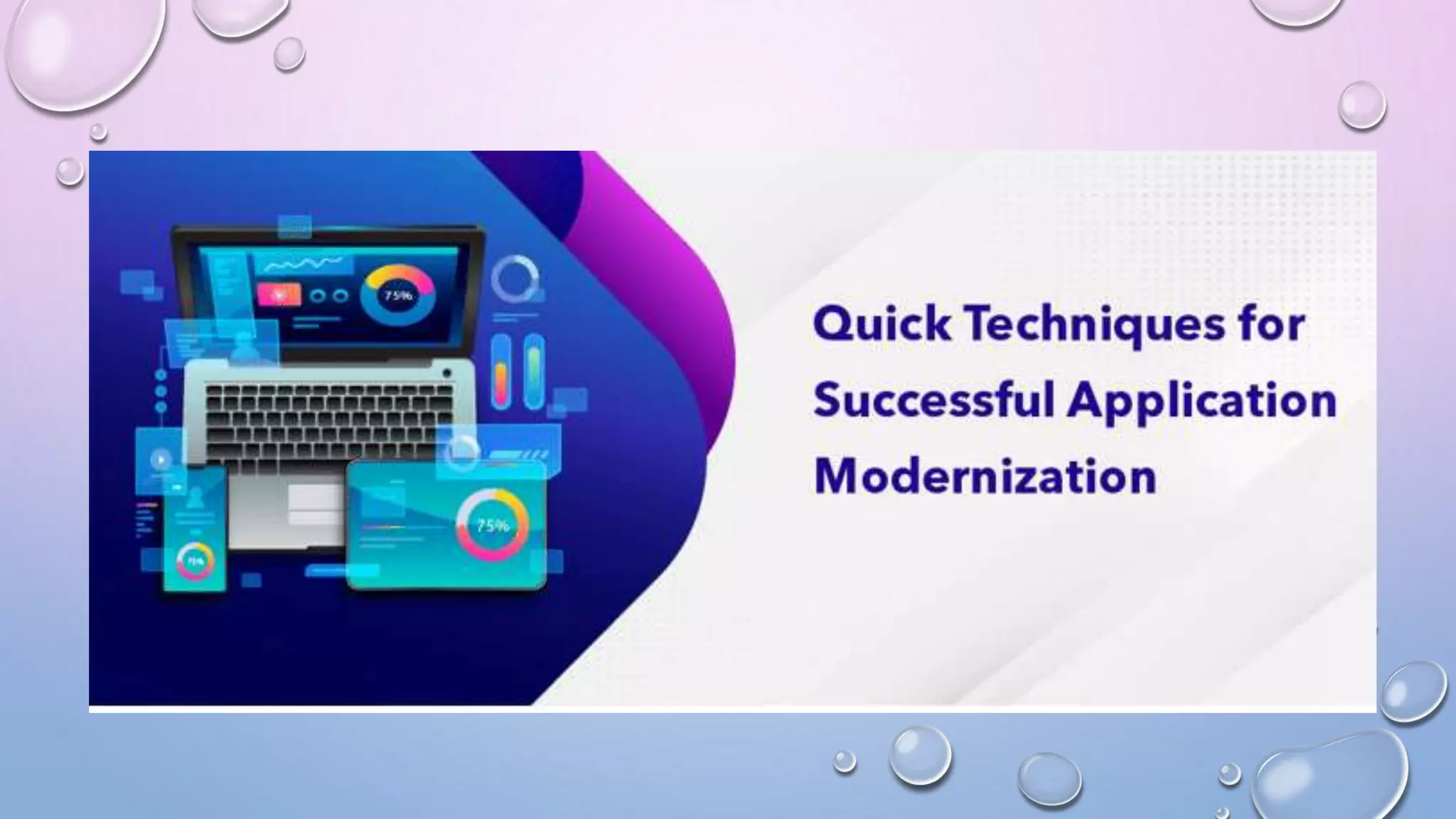 75%

75%

75%

Quick Techniques for Successful Application Modernization